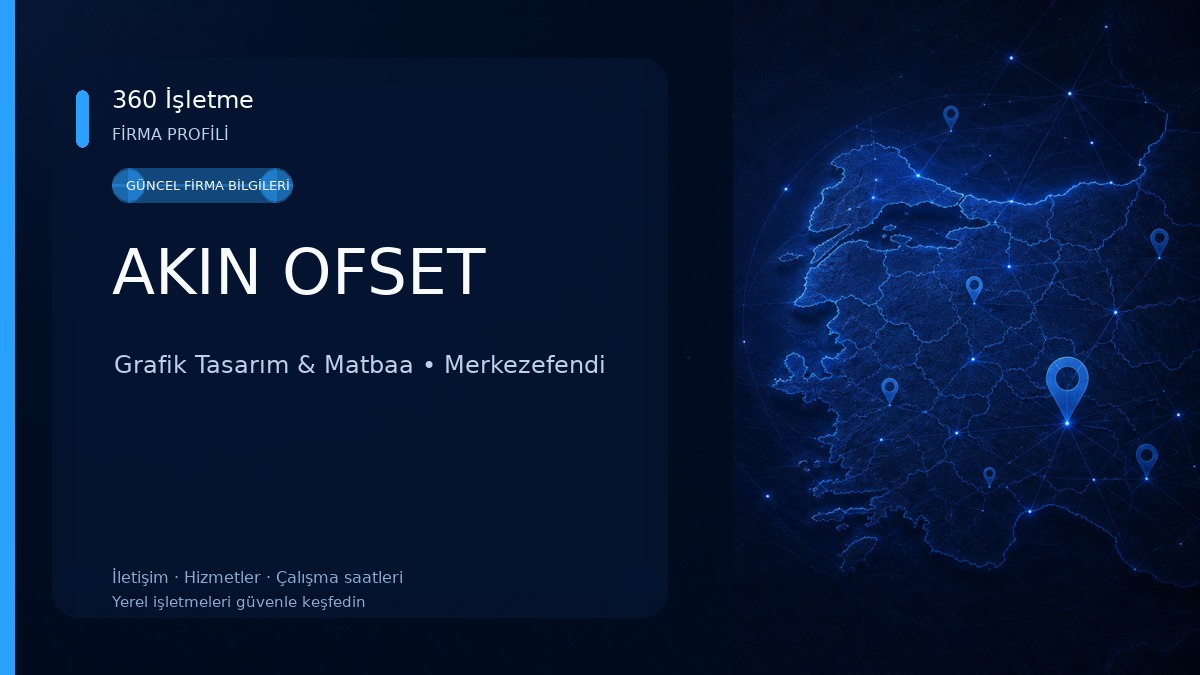 360 İşletme
FİRMA PROFİLİ

GÜNCEL FİRMA BİLGİLERİ

AKIN OFSET

Grafik Tasarım & Matbaa • Merkezefendi

İletişim · Hizmetler · Çalışma saatleri
Yerel işletmeleri güvenle keşfedin